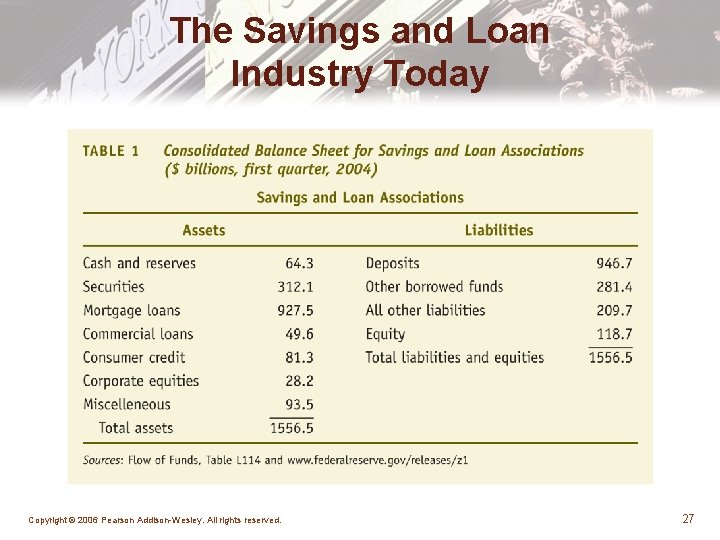 The Savings and Loan Industry Today

TABLE 1 Consolidated Balance Sheet for Savings and Loan Associations ($ billions, first quarter, 2004)

Savings and Loan Associations

| Assets | | Liabilities | |
|---|---|---|---|
| Cash and reserves | 64.3 | Deposits | 946.7 |
| Securities | 312.1 | Other borrowed funds | 281.4 |
| Mortgage loans | 927.5 | All other liabilities | 209.7 |
| Commercial loans | 49.6 | Equity | 118.7 |
| Consumer credit | 81.3 | Total liabilities and equities | 1556.5 |
| Corporate equities | 28.2 | | |
| Miscelleneous | 93.5 | | |
| Total assets | 1556.5 | | |

Sources: Flow of Funds, Table L114 and www.federalreserve.gov/releases/z1

Copyright © 2006 Pearson Addison-Wesley. All rights reserved.

27